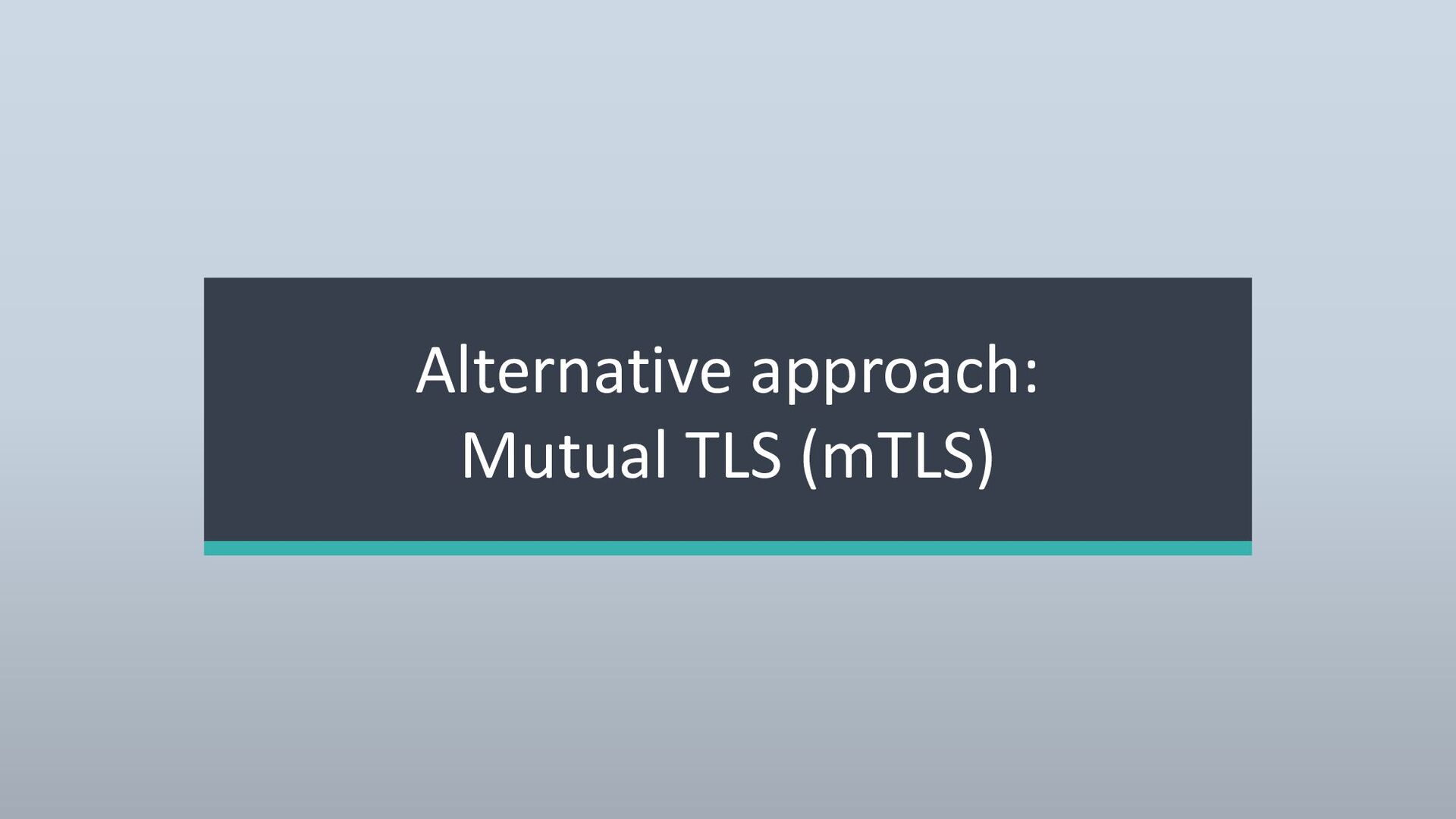 Alternative approach:
Mutual TLS (mTLS)